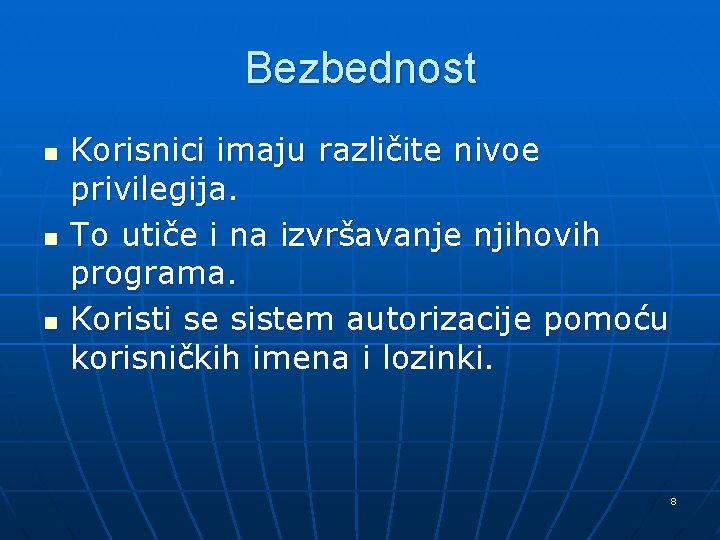 Bezbednost

- Korisnici imaju različite nivoe privilegija.
- To utiče i na izvršavanje njihovih programa.
- Koristi se sistem autorizacije pomoću korisničkih imena i lozinki.

8